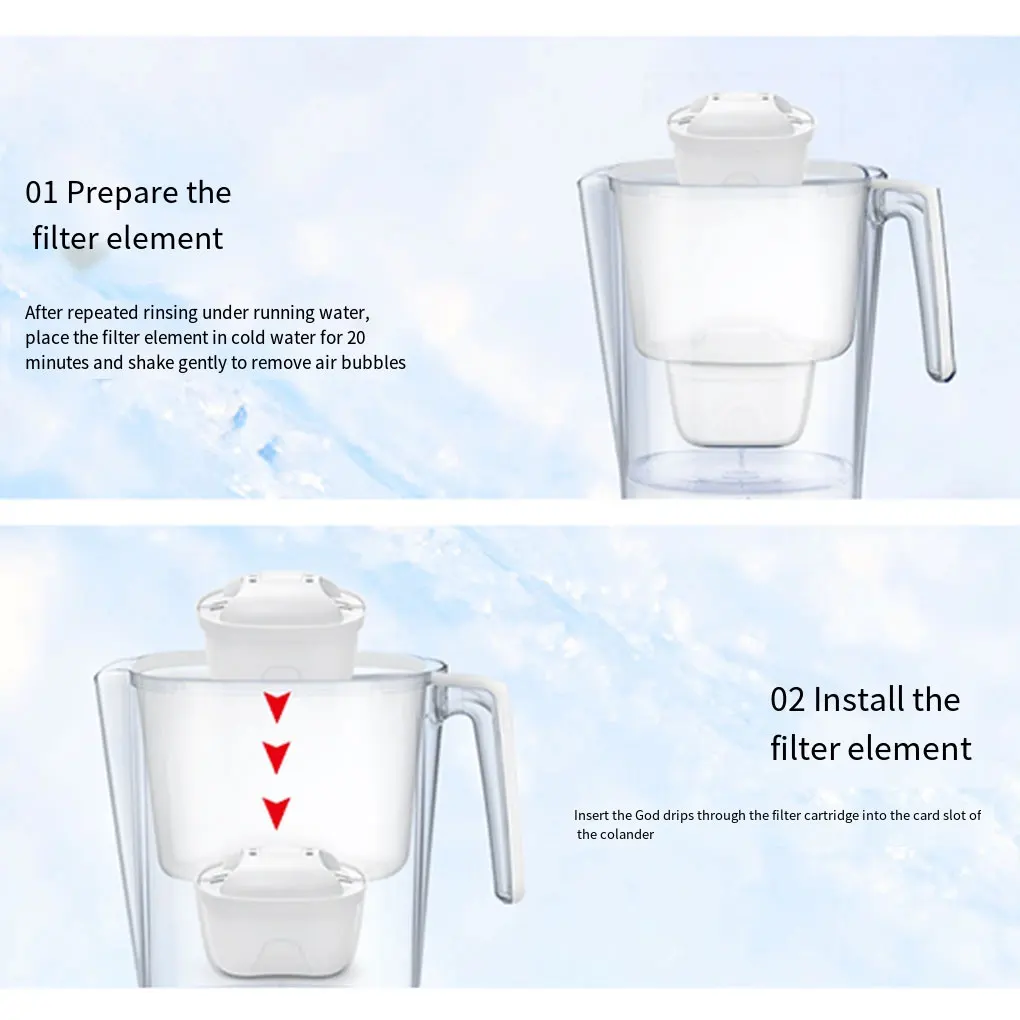 01 Prepare the filter element

After repeated rinsing under running water, place the filter element in cold water for 20 minutes and shake gently to remove air bubbles

02 Install the filter element

Insert the God drips through the filter cartridge into the card slot of the colander